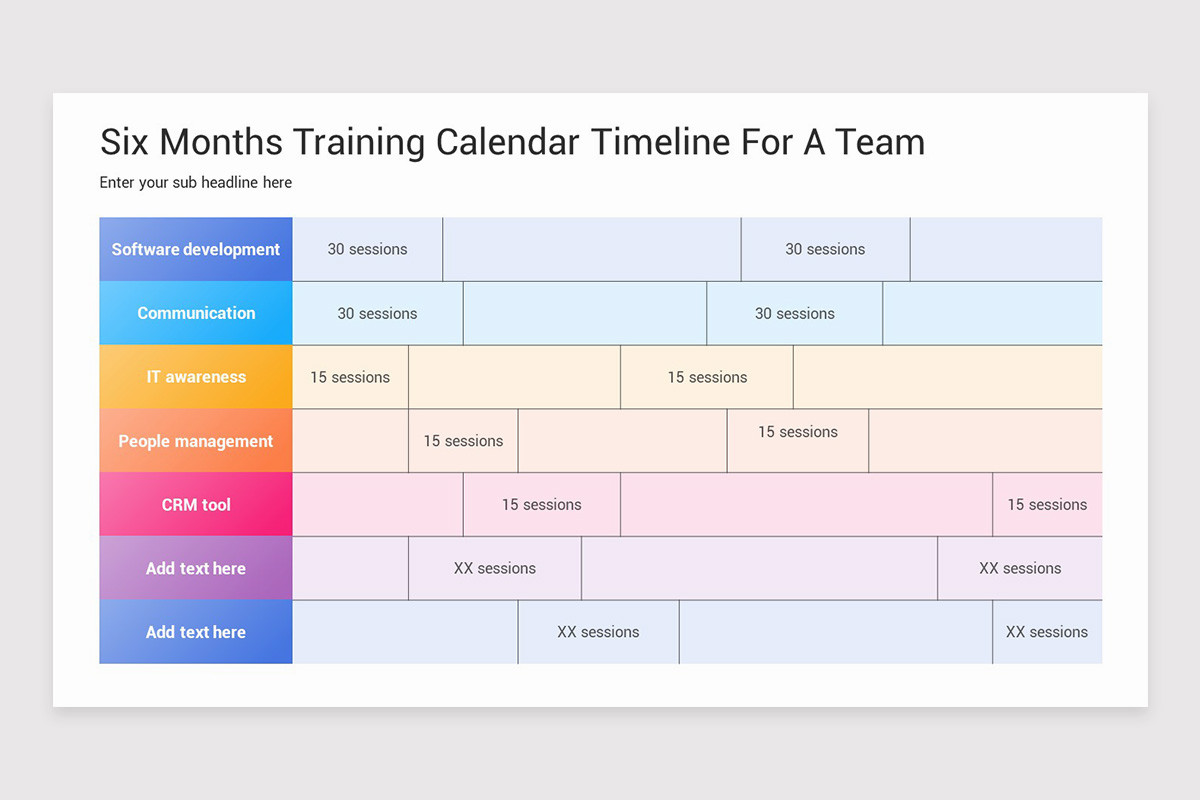 Six Months Training Calendar Timeline For A Team

Enter your sub headline here

| Software development | 30 sessions | | 30 sessions | |
|---|---|---|---|---|
| Communication | 30 sessions | | 30 sessions | |
| IT awareness | 15 sessions | | 15 sessions | |
| People management | | 15 sessions | | 15 sessions | |
| CRM tool | | 15 sessions | | 15 sessions |
| Add text here | | XX sessions | | XX sessions |
| Add text here | | XX sessions | | XX sessions |